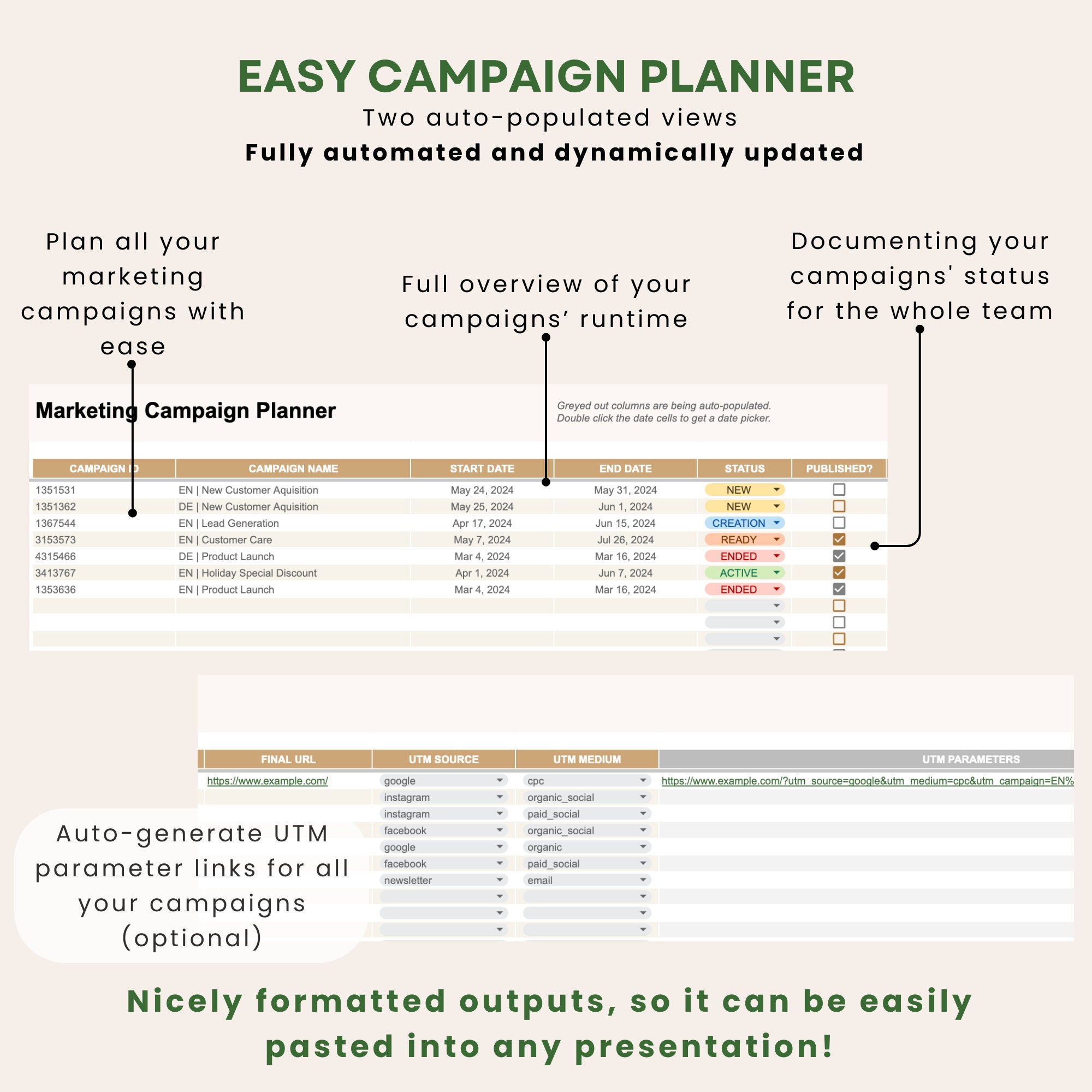 EASY CAMPAIGN PLANNER
Two auto-populated views
Fully automated and dynamically updated

Plan all your marketing campaigns with ease

Full overview of your campaigns' runtime

Documenting your campaigns' status for the whole team

Marketing Campaign Planner

Greyed out columns are being auto-populated.
Double click the date cells to get a date picker.

| CAMPAIGN ID | CAMPAIGN NAME | START DATE | END DATE | STATUS | PUBLISHED? |
|---|---|---|---|---|---|
| 1351531 | EN \| New Customer Aquisition | May 24, 2024 | May 31, 2024 | NEW | |
| 1351362 | DE \| New Customer Aquisition | May 25, 2024 | Jun 1, 2024 | NEW | |
| 1367544 | EN \| Lead Generation | Apr 17, 2024 | Jun 15, 2024 | CREATION | |
| 3153573 | EN \| Customer Care | May 7, 2024 | Jul 26, 2024 | READY | |
| 4315466 | DE \| Product Launch | Mar 4, 2024 | Mar 16, 2024 | ENDED | |
| 3413767 | EN \| Holiday Special Discount | Apr 1, 2024 | Jun 7, 2024 | ACTIVE | |
| 1353636 | EN \| Product Launch | Mar 4, 2024 | Mar 16, 2024 | ENDED | |

| FINAL URL | UTM SOURCE | UTM MEDIUM | UTM PARAMETERS |
|---|---|---|---|
| https://www.example.com/ | google | cpc | https://www.example.com/?utm_source=google&utm_medium=cpc&utm_campaign=EN% |
| | instagram | organic_social | |
| | instagram | paid_social | |
| | facebook | organic_social | |
| | google | organic | |
| | facebook | paid_social | |
| | newsletter | email | |

Auto-generate UTM parameter links for all your campaigns (optional)

Nicely formatted outputs, so it can be easily pasted into any presentation!